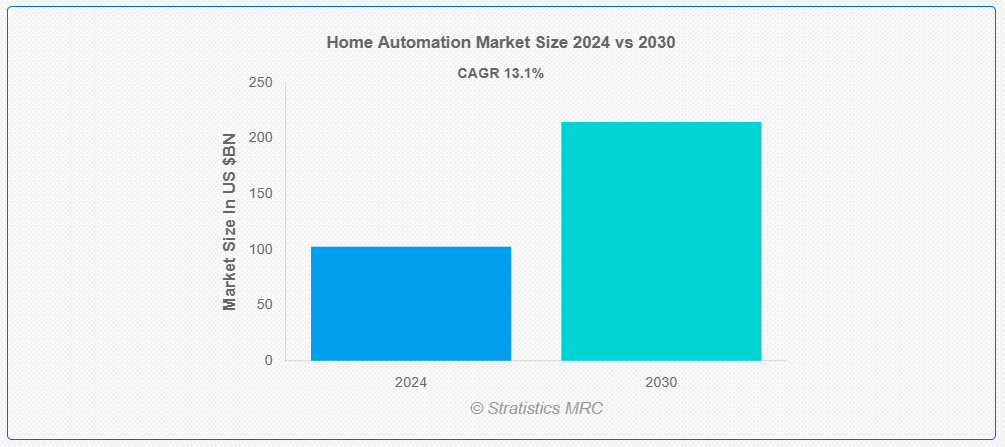 Home Automation Market Size 2024 vs 2030

CAGR 13.1%

Market Size In US $BN

250
200
150
100
50
0

2024
2030

© Stratistics MRC